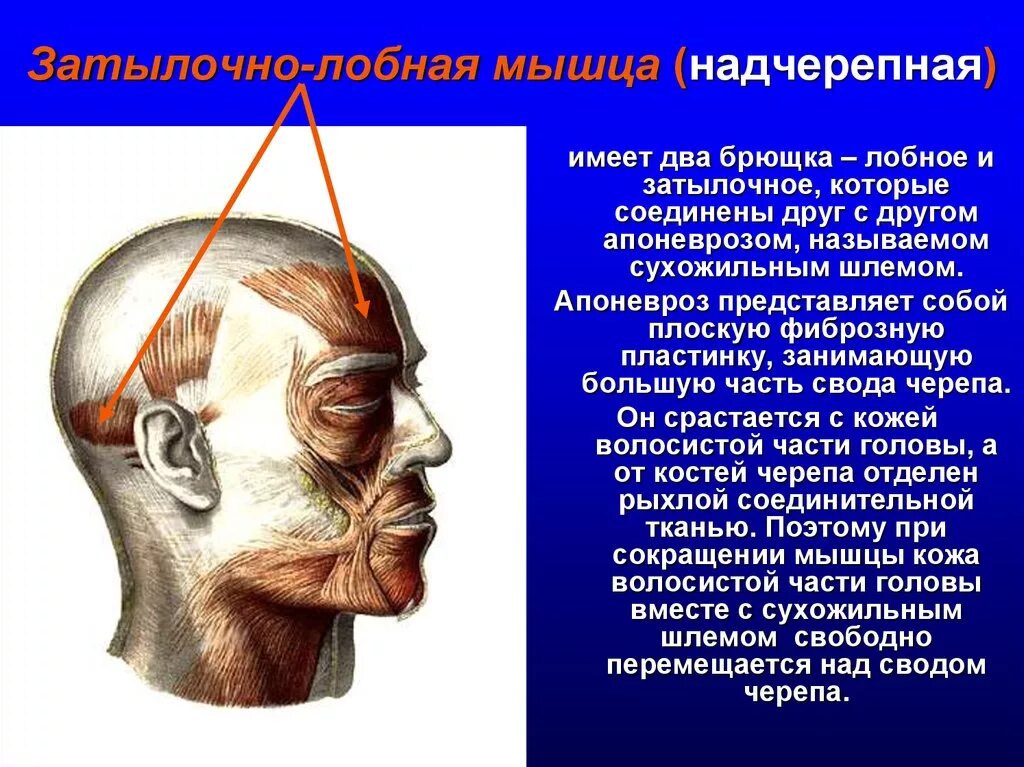 Затылочно-лобная мышца (надчерепная)

имеет два брющка – лобное и затылочное, которые соединены друг с другом апоневрозом, называемом сухожильным шлемом.

Апоневроз представляет собой плоскую фиброзную пластинку, занимающую большую часть свода черепа.

Он срастается с кожей волосистой части головы, а от костей черепа отделен рыхлой соединительной тканью. Поэтому при сокращении мышцы кожа волосистой части головы вместе с сухожильным шлемом свободно перемещается над сводом черепа.